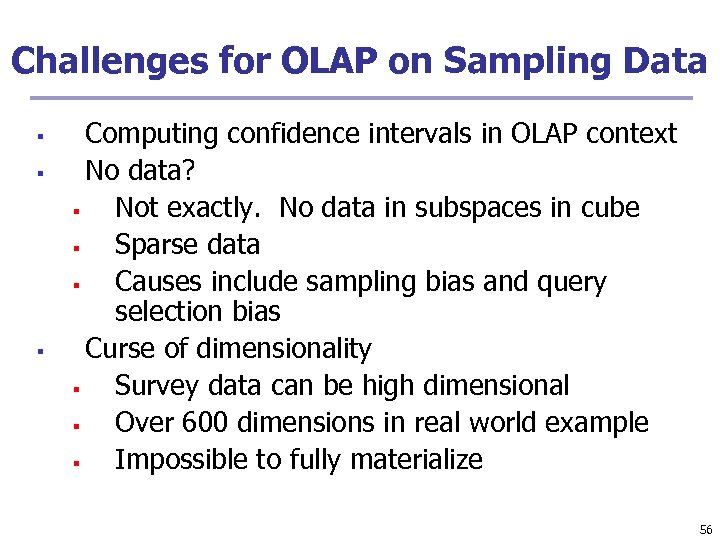 Challenges for OLAP on Sampling Data

- Computing confidence intervals in OLAP context
- No data?
  - Not exactly. No data in subspaces in cube
  - Sparse data
  - Causes include sampling bias and query selection bias
- Curse of dimensionality
  - Survey data can be high dimensional
  - Over 600 dimensions in real world example
  - Impossible to fully materialize

56